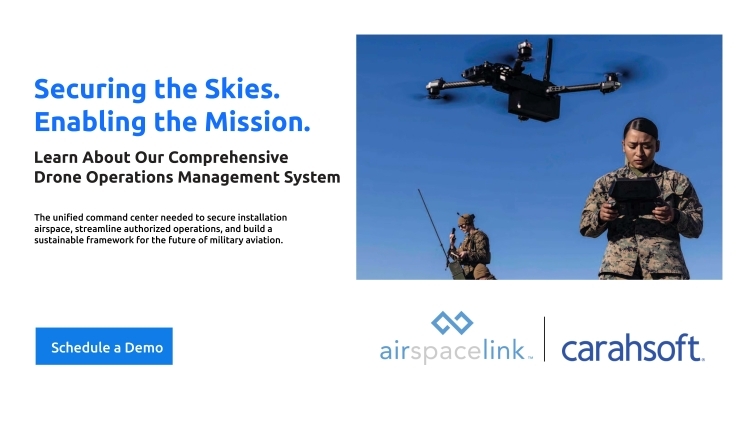 Securing the Skies.
Enabling the Mission.

Learn About Our Comprehensive Drone Operations Management System

The unified command center needed to secure installation airspace, streamline authorized operations, and build a sustainable framework for the future of military aviation.

Schedule a Demo

airspacelink™ | carahsoft.